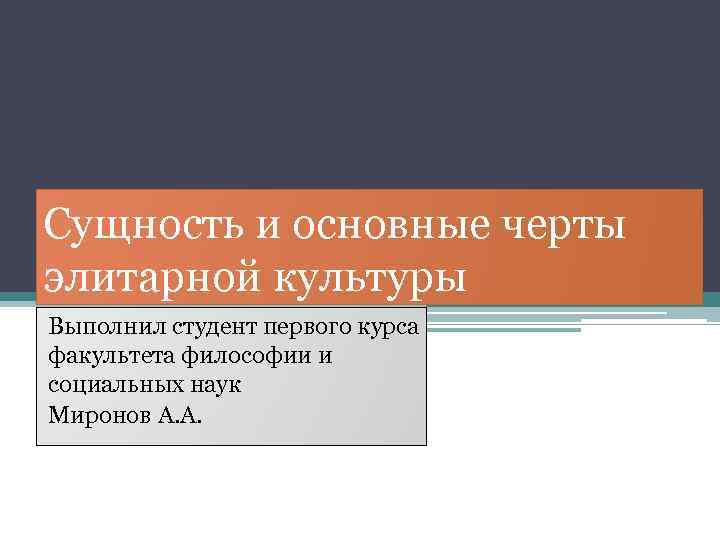 Сущность и основные черты элитарной культуры

Выполнил студент первого курса факультета философии и социальных наук
Миронов А.А.